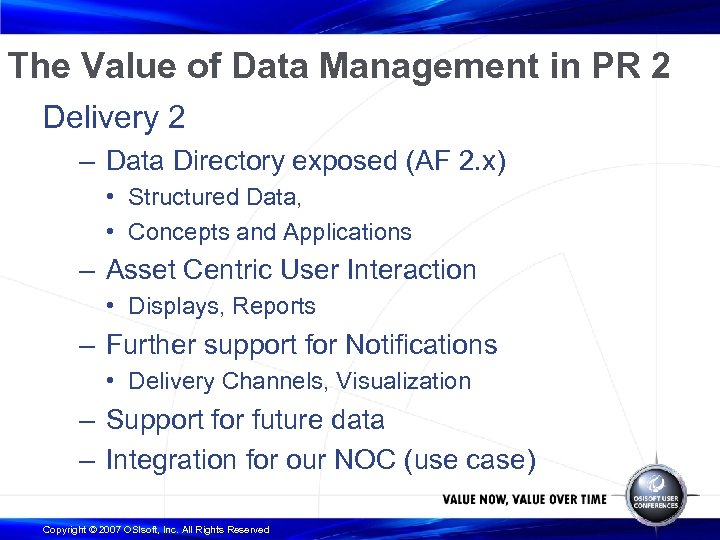 The Value of Data Management in PR 2

Delivery 2

– Data Directory exposed (AF 2.x)

• Structured Data,

• Concepts and Applications

– Asset Centric User Interaction

• Displays, Reports

– Further support for Notifications

• Delivery Channels, Visualization

– Support for future data

– Integration for our NOC (use case)

VALUE NOW, VALUE OVER TIME

OSISOFT USER CONFERENCES

Copyright © 2007 OSIsoft, Inc. All Rights Reserved